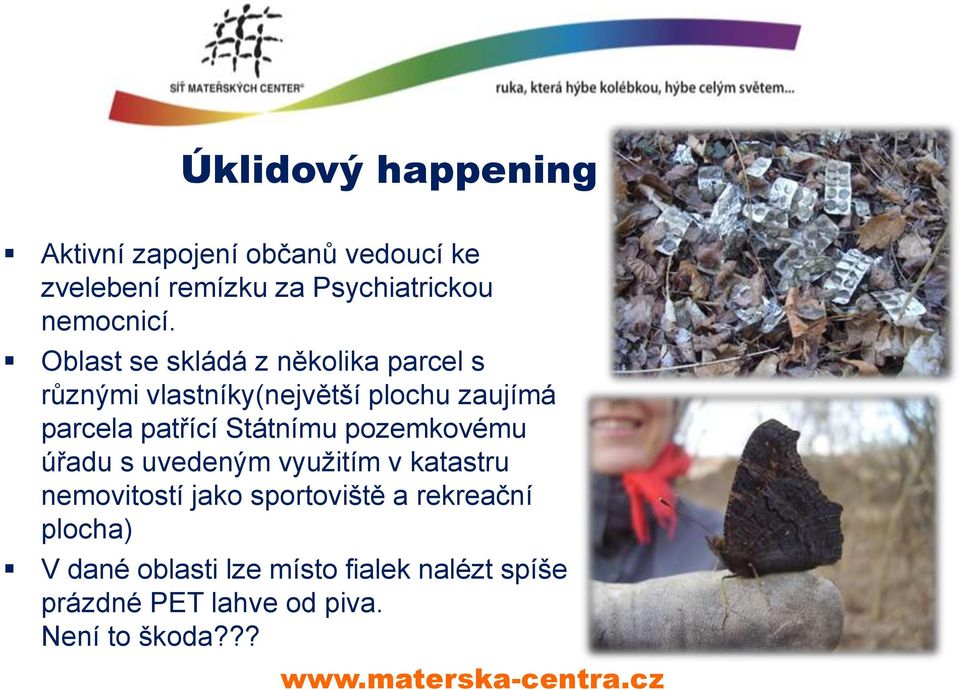 SÍŤ MATEŘSKÝCH CENTER®

ruka, která hýbe kolébkou, hýbe celým světem...

Úklidový happening

▪ Aktivní zapojení občanů vedoucí ke zvelebení remízku za Psychiatrickou nemocnicí.

▪ Oblast se skládá z několika parcel s různými vlastníky(největší plochu zaujímá parcela patřící Státnímu pozemkovému úřadu s uvedeným využitím v katastru nemovitostí jako sportoviště a rekreační plocha)

▪ V dané oblasti lze místo fialek nalézt spíše prázdné PET lahve od piva.
Není to škoda???

www.materska-centra.cz